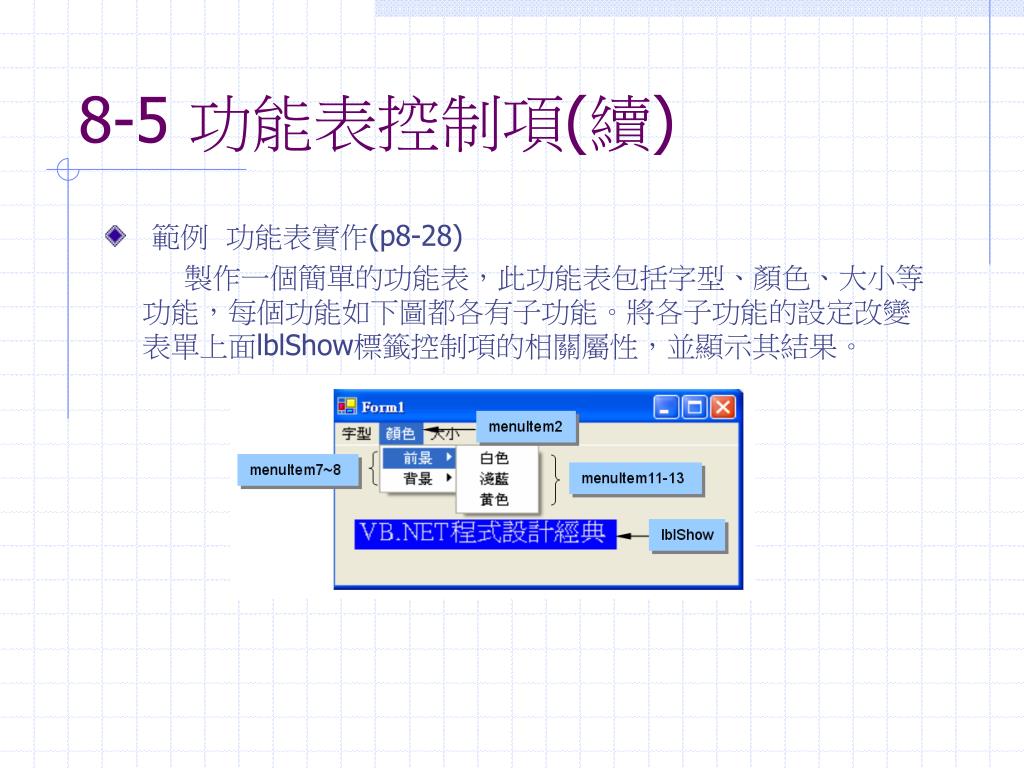 8-5 功能表控制項(續)

範例 功能表實作(p8-28)

製作一個簡單的功能表，此功能表包括字型、顏色、大小等功能，每個功能如下圖都各有子功能。將各子功能的設定改變表單上面lblShow標籤控制項的相關屬性，並顯示其結果。

Form1

字型 顏色 大小

menuItem2

menuItem7~8

前景

背景

白色

淺藍

黃色

menuItem11-13

VB.NET程式設計經典

lblShow